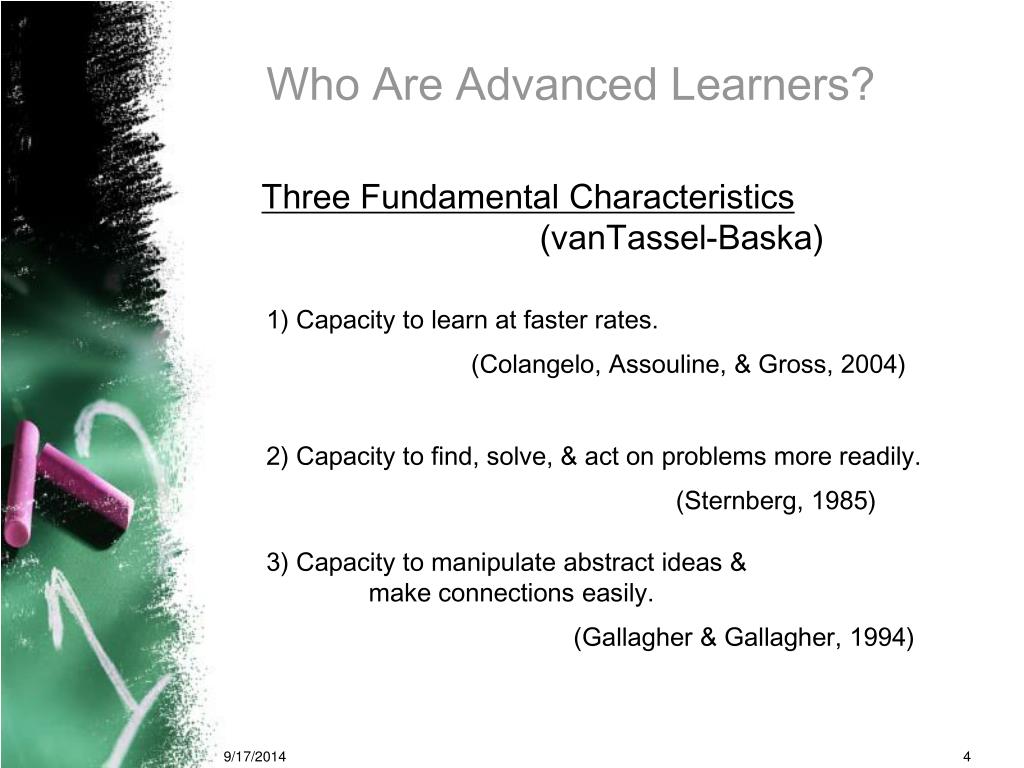 Who Are Advanced Learners?

Three Fundamental Characteristics
(vanTassel-Baska)

1) Capacity to learn at faster rates.
(Colangelo, Assouline, & Gross, 2004)

2) Capacity to find, solve, & act on problems more readily.
(Sternberg, 1985)

3) Capacity to manipulate abstract ideas & make connections easily.
(Gallagher & Gallagher, 1994)

9/17/2014

4